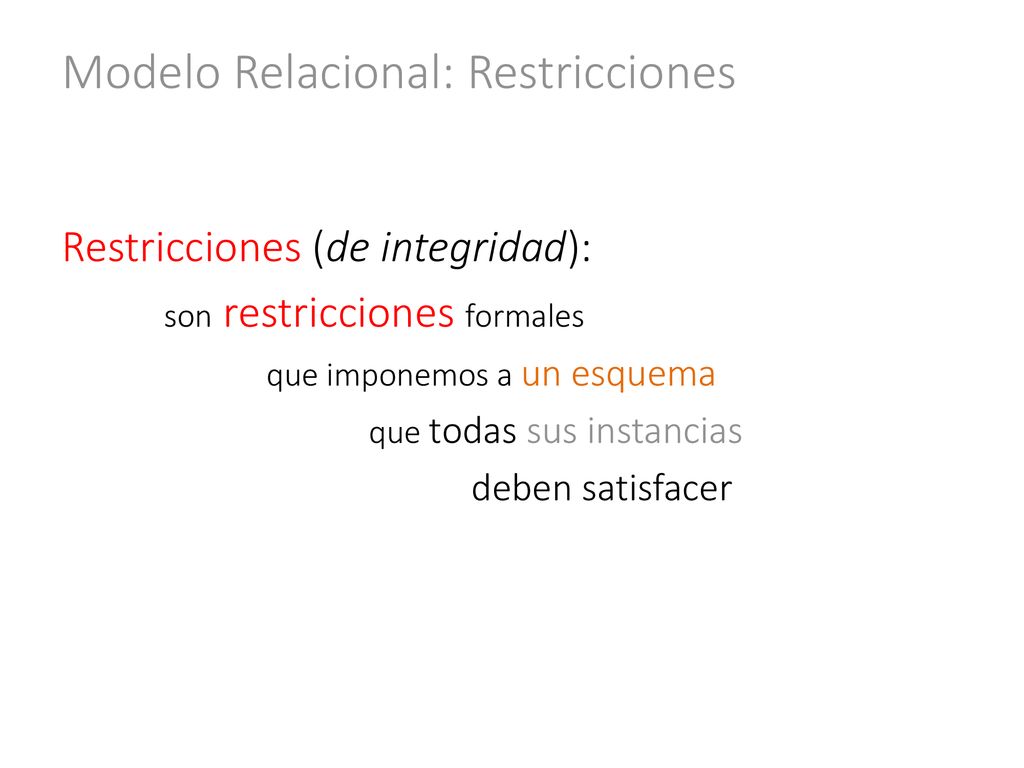 Modelo Relacional: Restricciones

Restricciones (de integridad):

son restricciones formales

que imponemos a un esquema

que todas sus instancias

deben satisfacer